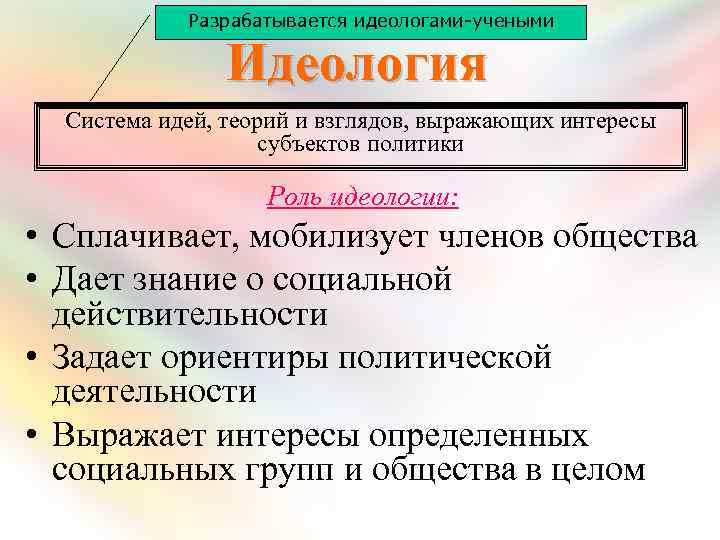 Разрабатывается идеологами-учеными

Идеология

Система идей, теорий и взглядов, выражающих интересы субъектов политики

Роль идеологии:

• Сплачивает, мобилизует членов общества
• Дает знание о социальной действительности
• Задает ориентиры политической деятельности
• Выражает интересы определенных социальных групп и общества в целом